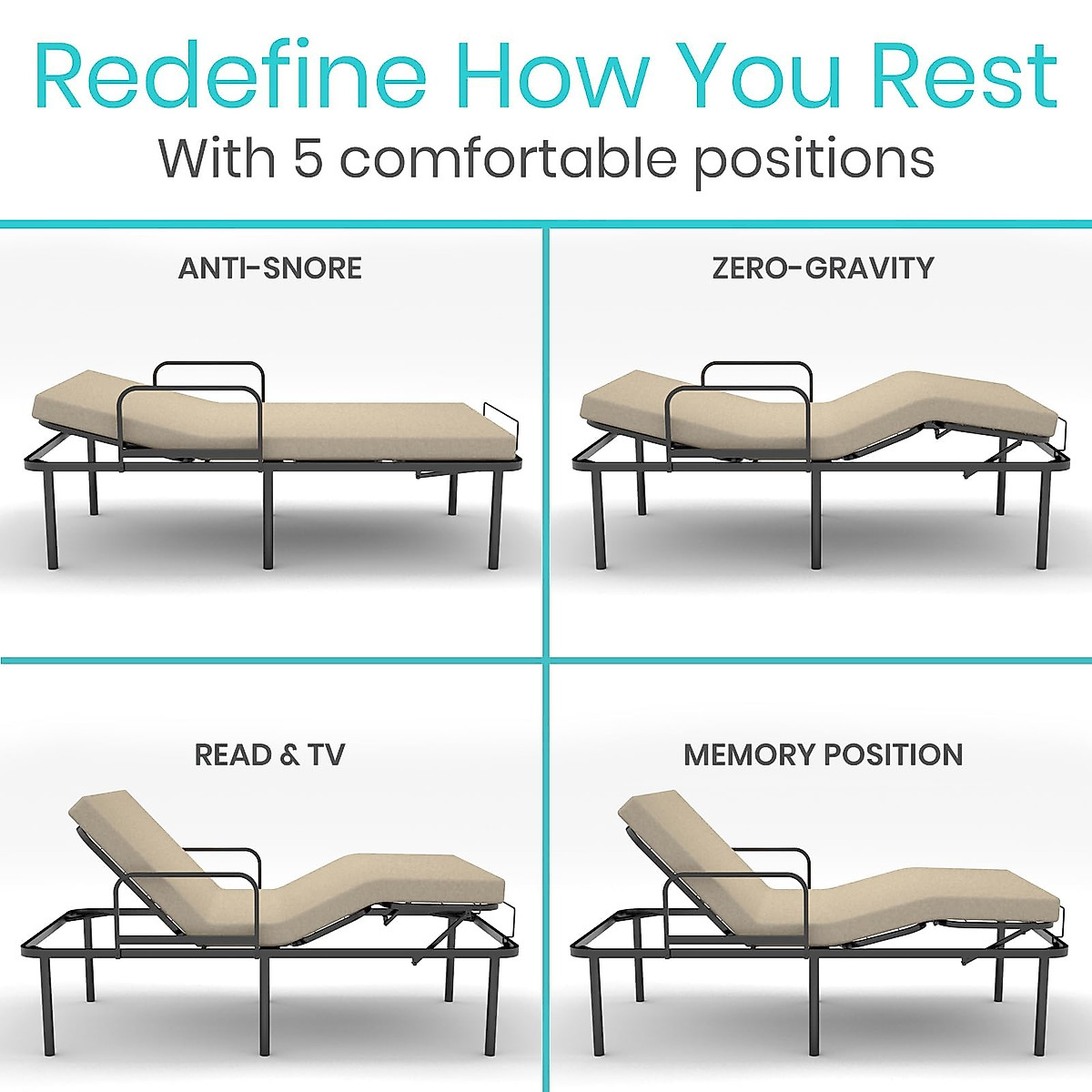 Redefine How You Rest
With 5 comfortable positions

ANTI-SNORE

ZERO-GRAVITY

READ & TV

MEMORY POSITION